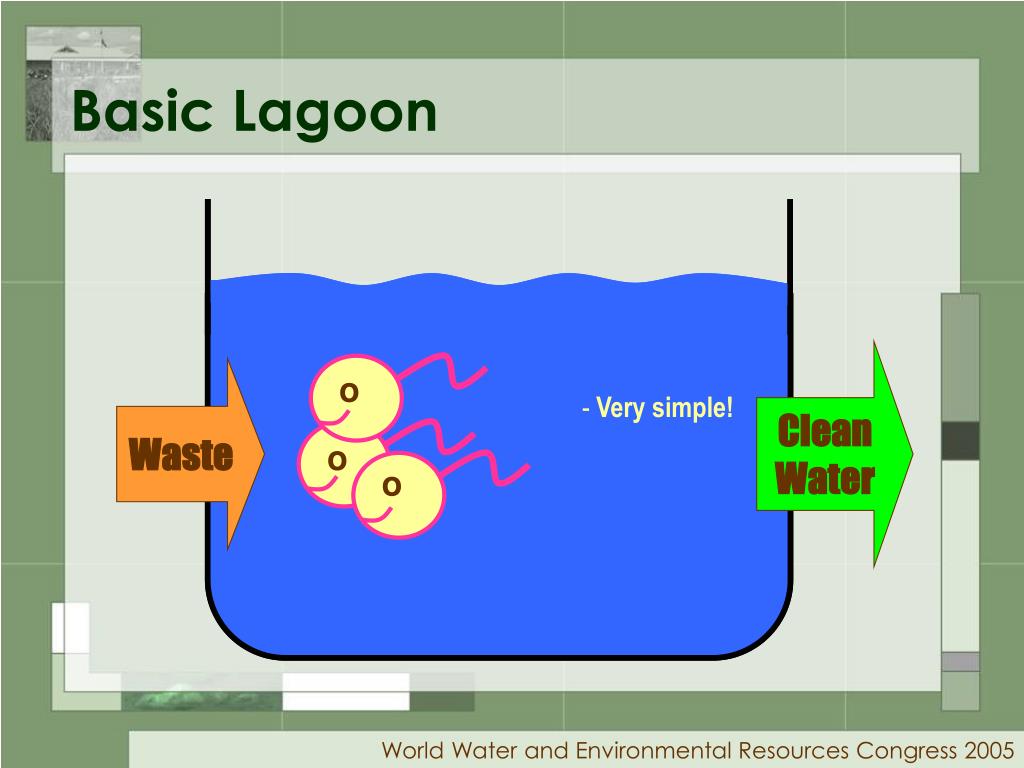 Basic Lagoon

Waste

o

o

o

- Very simple!

Clean Water

World Water and Environmental Resources Congress 2005